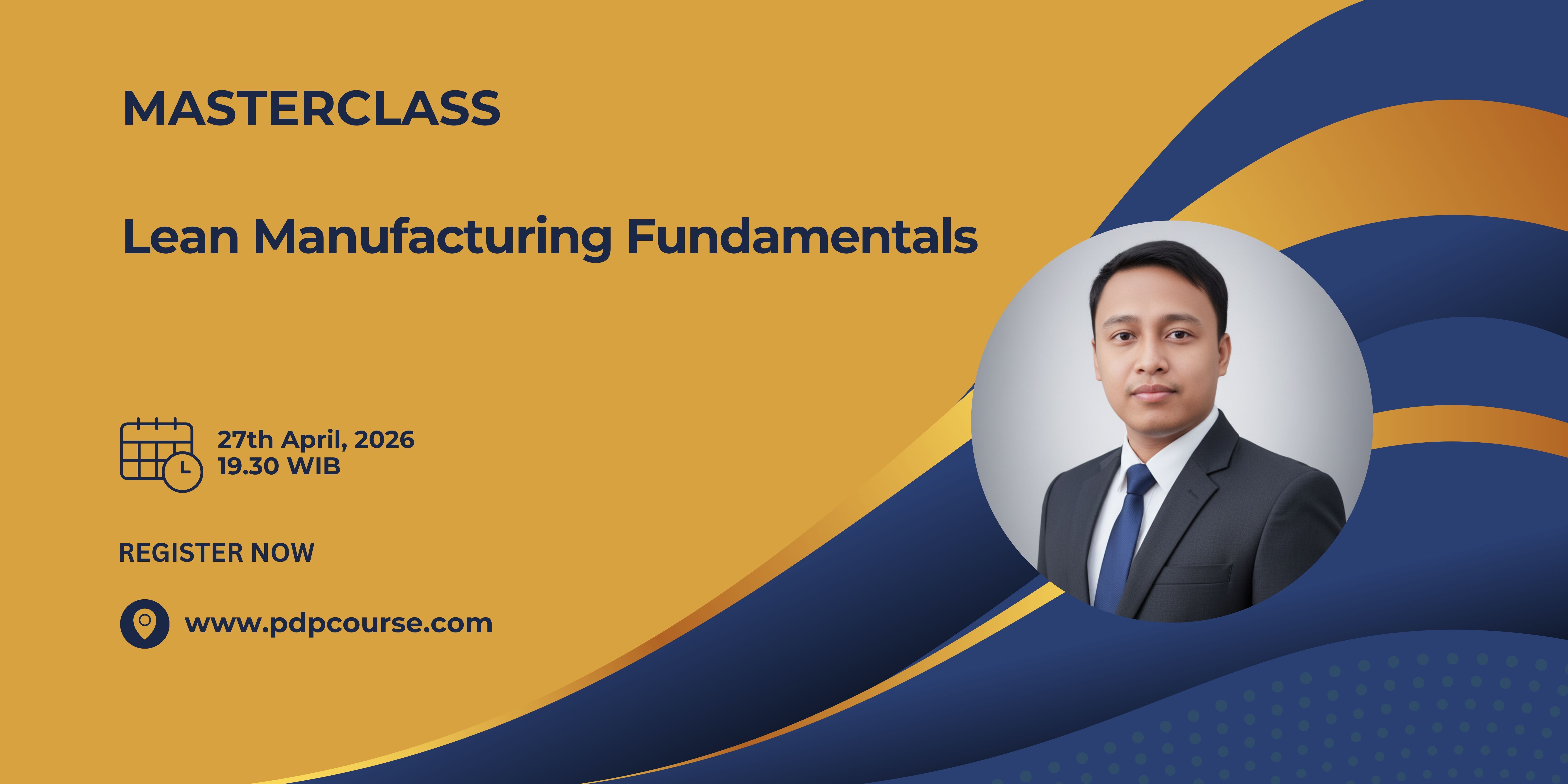 MASTERCLASS

Lean Manufacturing Fundamentals

27th April, 2026
19.30 WIB

REGISTER NOW

www.pdpcourse.com